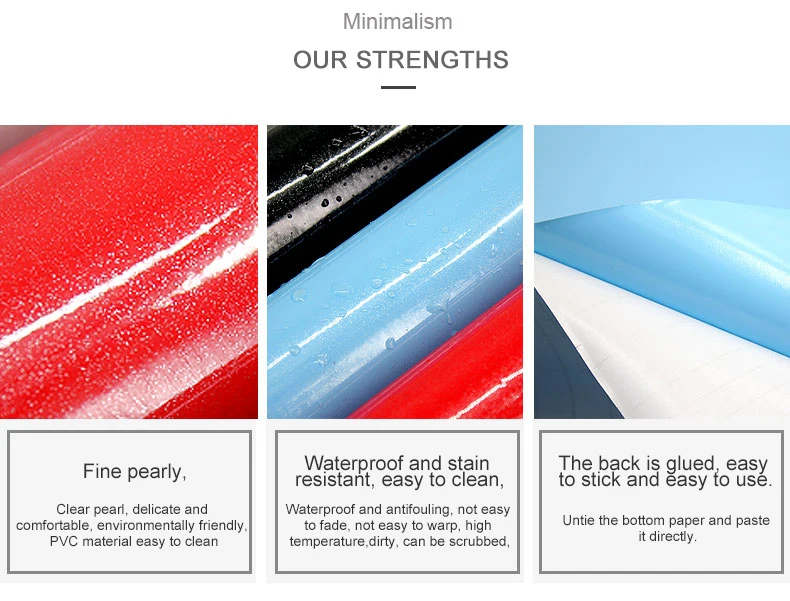 Minimalism

OUR STRENGTHS

Fine pearly,

Clear pearl, delicate and comfortable, environmentally friendly, PVC material easy to clean

Waterproof and stain resistant, easy to clean,

Waterproof and antifouling, not easy to fade, not easy to warp, high temperature,dirty, can be scrubbed,

The back is glued, easy to stick and easy to use.

Untie the bottom paper and paste it directly.